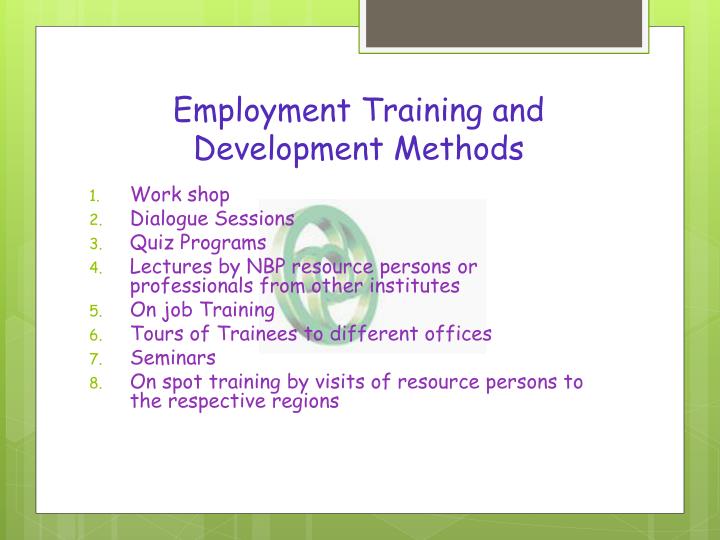 Employment Training and Development Methods

1. Work shop
2. Dialogue Sessions
3. Quiz Programs
4. Lectures by NBP resource persons or professionals from other institutes
5. On job Training
6. Tours of Trainees to different offices
7. Seminars
8. On spot training by visits of resource persons to the respective regions